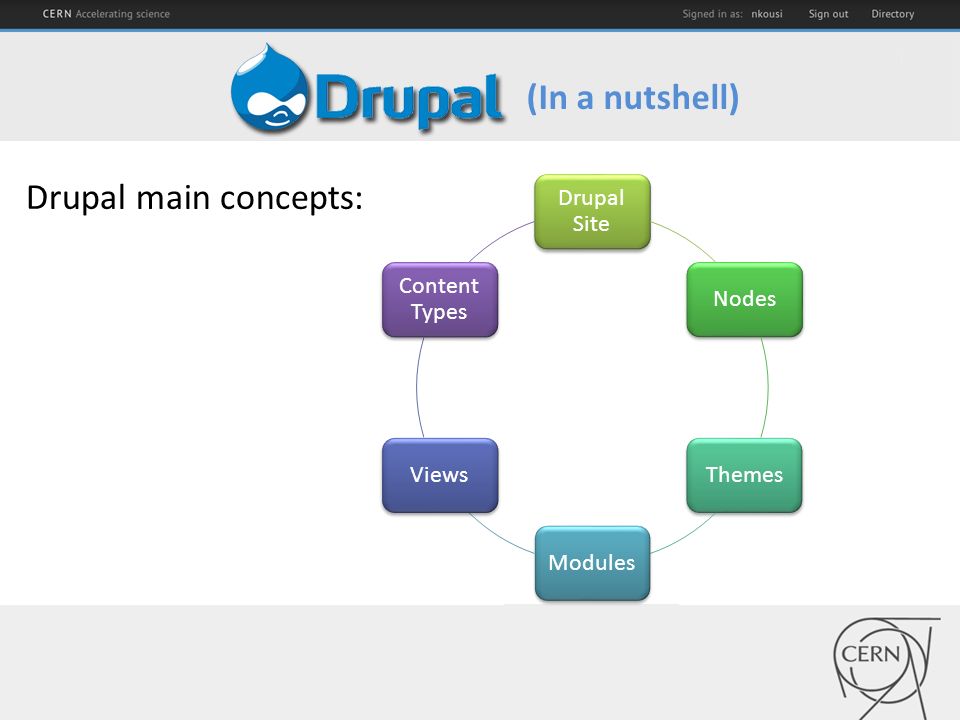 CERN Accelerating science

Signed in as: nkousi Sign out Directory

Drupal (In a nutshell)

Drupal main concepts:

Drupal Site

Nodes

Themes

Modules

Views

Content Types

CERN